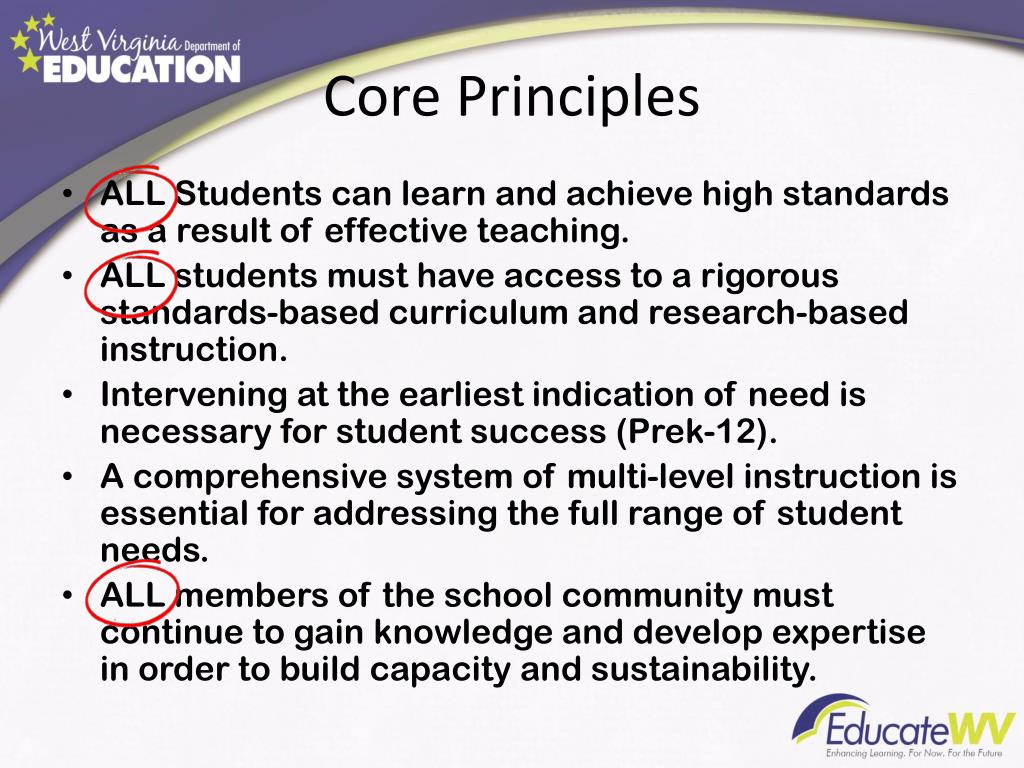 West Virginia Department of EDUCATION

Core Principles

• ALL Students can learn and achieve high standards as a result of effective teaching.
• ALL students must have access to a rigorous standards-based curriculum and research-based instruction.
• Intervening at the earliest indication of need is necessary for student success (Prek-12).
• A comprehensive system of multi-level instruction is essential for addressing the full range of student needs.
• ALL members of the school community must continue to gain knowledge and develop expertise in order to build capacity and sustainability.

EducateWV
Enhancing Learning. For Now. For the Future